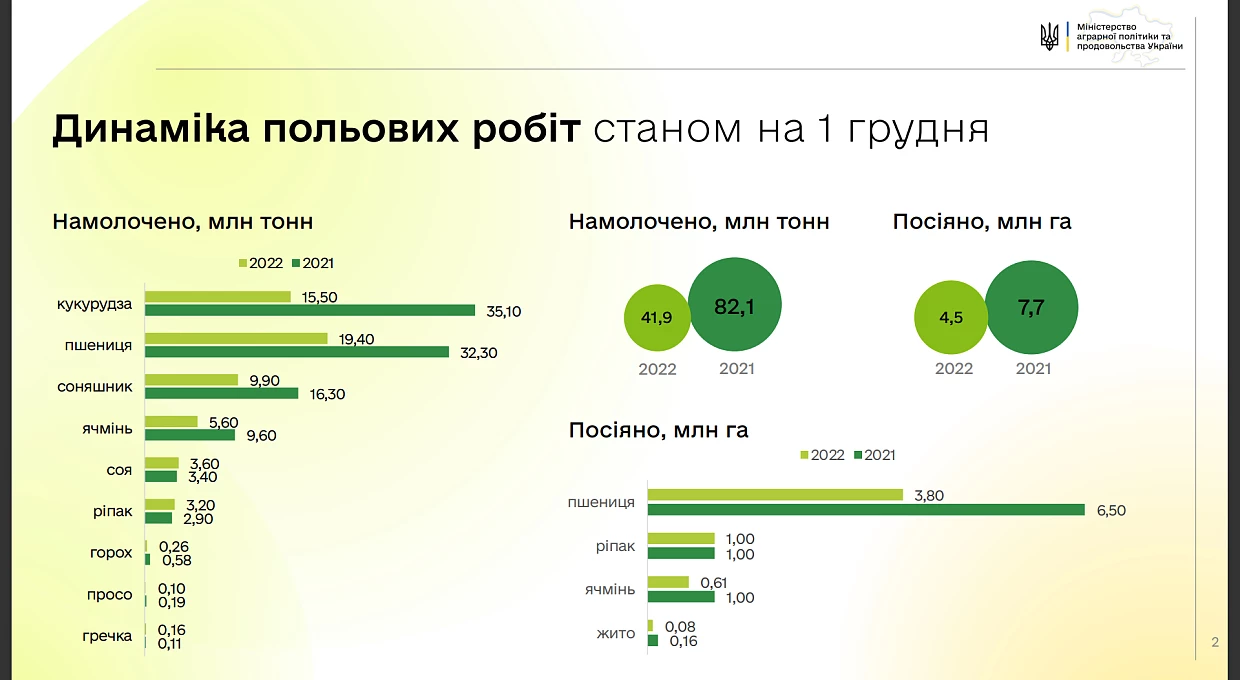 Міністерство
аграрної політики та
продовольства України

Динаміка польових робіт станом на 1 грудня

Намолочено, млн тонн

2022 2021

кукурудза
15,50
35,10

пшениця
19,40
32,30

соняшник
9,90
16,30

ячмінь
5,60
9,60

соя
3,60
3,40

ріпак
3,20
2,90

горох
0,26
0,58

просо
0,10
0,19

гречка
0,16
0,11

Намолочено, млн тонн

41,9
82,1
2022
2021

Посіяно, млн га

4,5
7,7
2022
2021

Посіяно, млн га

2022 2021

пшениця
3,80
6,50

ріпак
1,00
1,00

ячмінь
0,61
1,00

жито
0,08
0,16

2